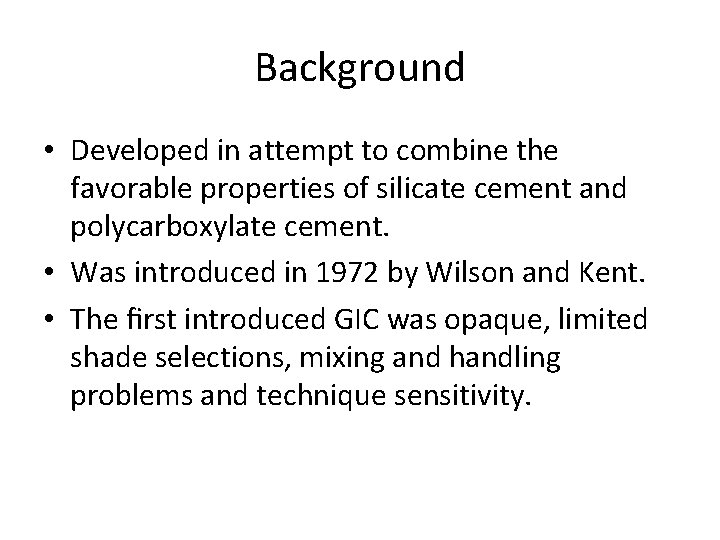 Background

• Developed in attempt to combine the favorable properties of silicate cement and polycarboxylate cement.
• Was introduced in 1972 by Wilson and Kent.
• The first introduced GIC was opaque, limited shade selections, mixing and handling problems and technique sensitivity.